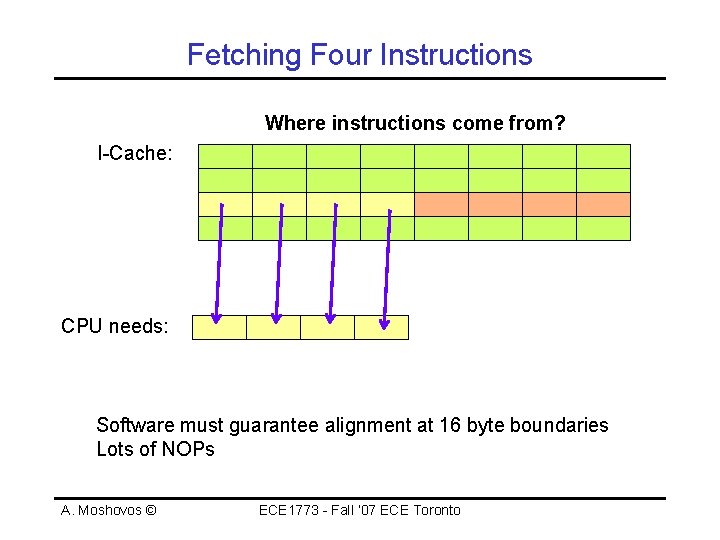 Fetching Four Instructions

Where instructions come from?

I-Cache:

CPU needs:

Software must guarantee alignment at 16 byte boundaries
Lots of NOPs

A. Moshovos ©

ECE1773 - Fall '07 ECE Toronto